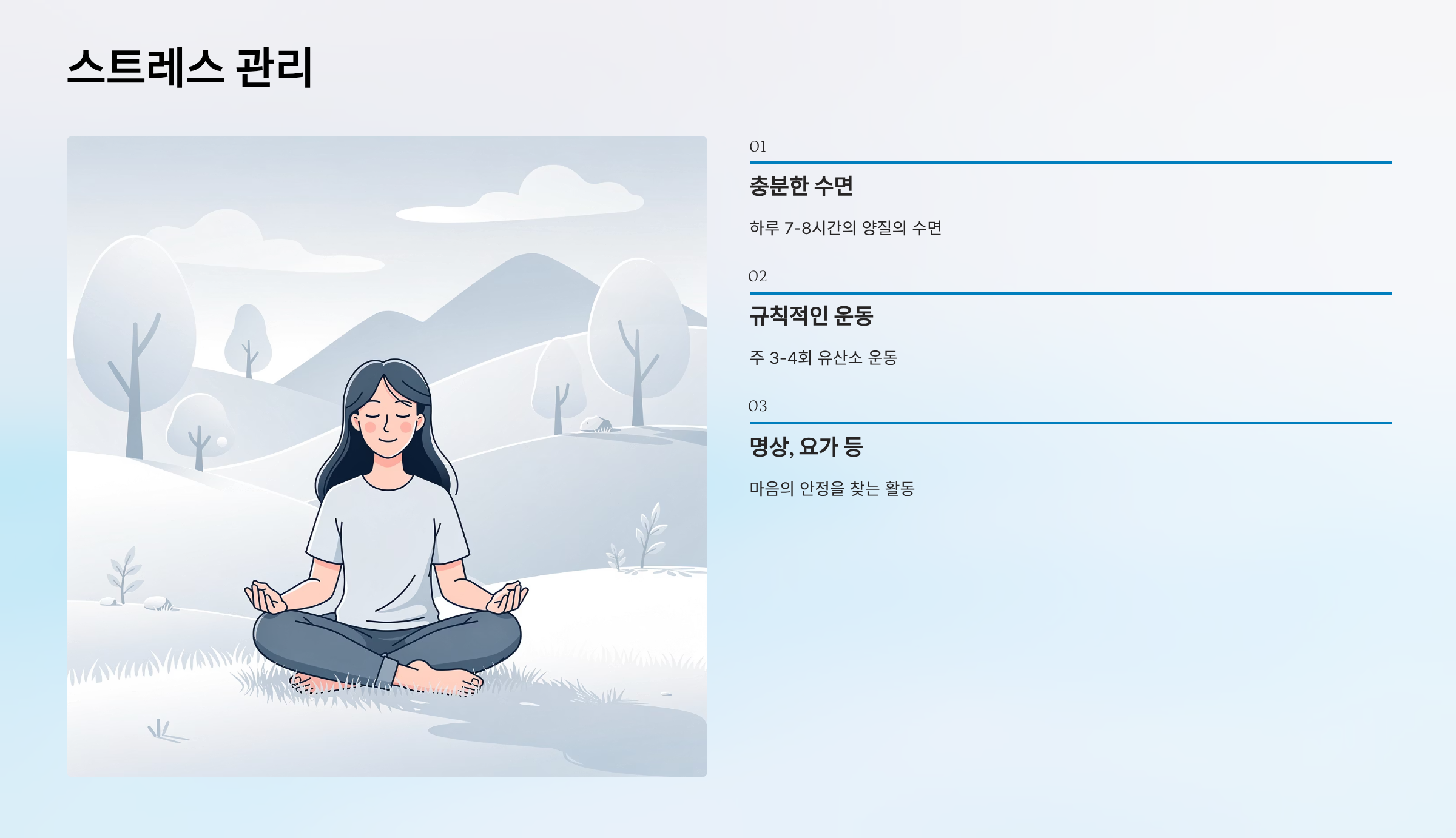 스트레스 관리

01

충분한 수면

하루 7-8시간의 양질의 수면

02

규칙적인 운동

주 3-4회 유산소 운동

03

명상, 요가 등

마음의 안정을 찾는 활동